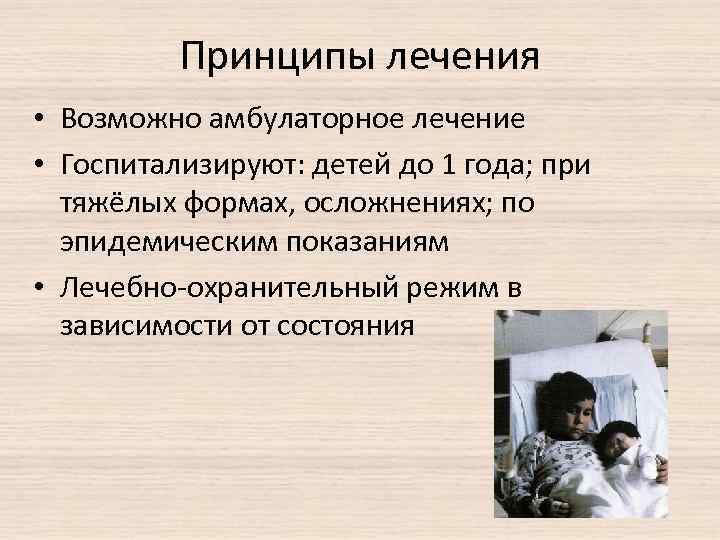 Принципы лечения

• Возможно амбулаторное лечение
• Госпитализируют: детей до 1 года; при тяжёлых формах, осложнениях; по эпидемическим показаниям
• Лечебно-охранительный режим в зависимости от состояния